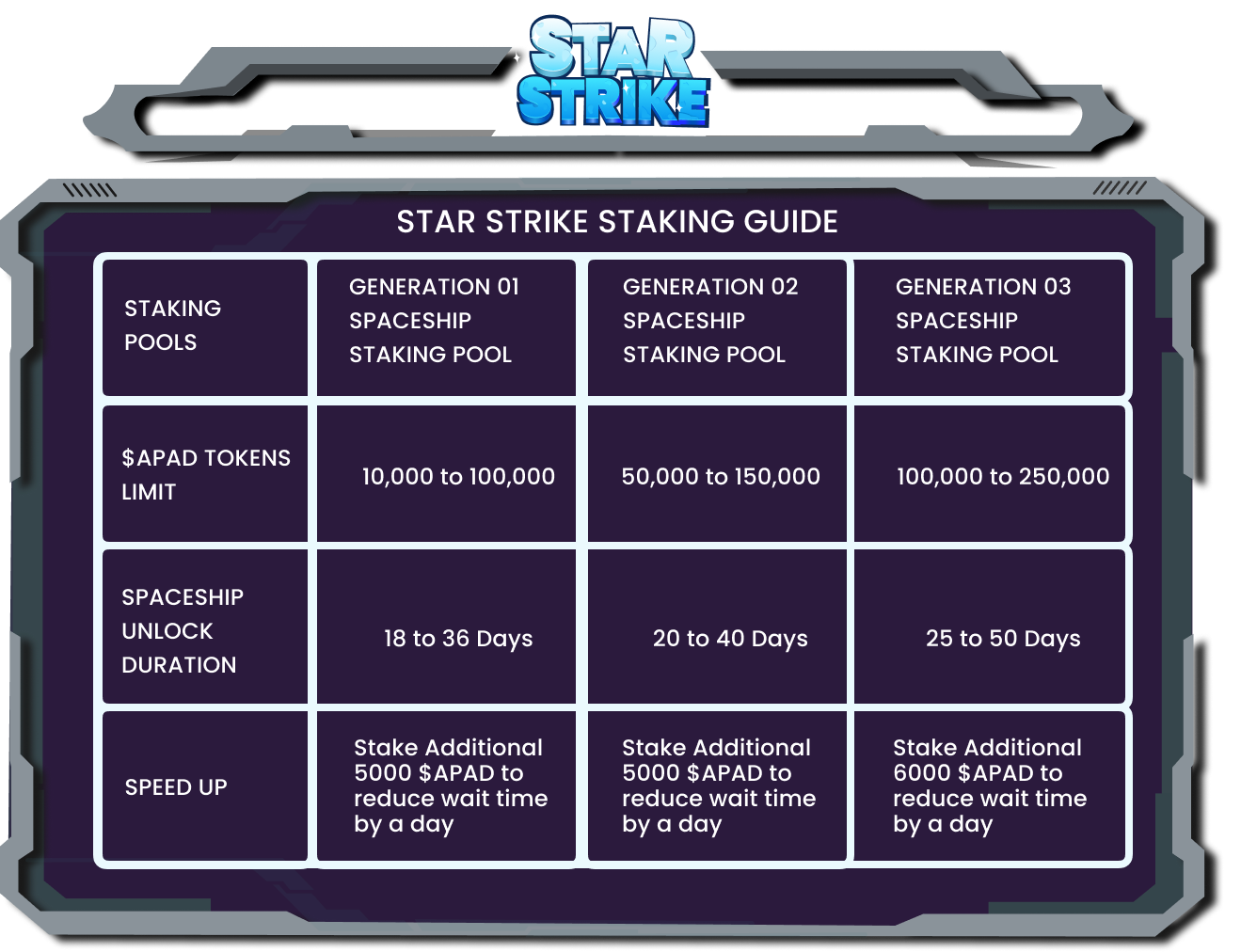 STAR STRIKE

STAR STRIKE STAKING GUIDE

| STAKING POOLS | GENERATION 01 SPACESHIP STAKING POOL | GENERATION 02 SPACESHIP STAKING POOL | GENERATION 03 SPACESHIP STAKING POOL |
|---|---|---|---|
| \$APAD TOKENS LIMIT | 10,000 to 100,000 | 50,000 to 150,000 | 100,000 to 250,000 |
| SPACESHIP UNLOCK DURATION | 18 to 36 Days | 20 to 40 Days | 25 to 50 Days |
| SPEED UP | Stake Additional 5000 \$APAD to reduce wait time by a day | Stake Additional 5000 \$APAD to reduce wait time by a day | Stake Additional 6000 \$APAD to reduce wait time by a day |